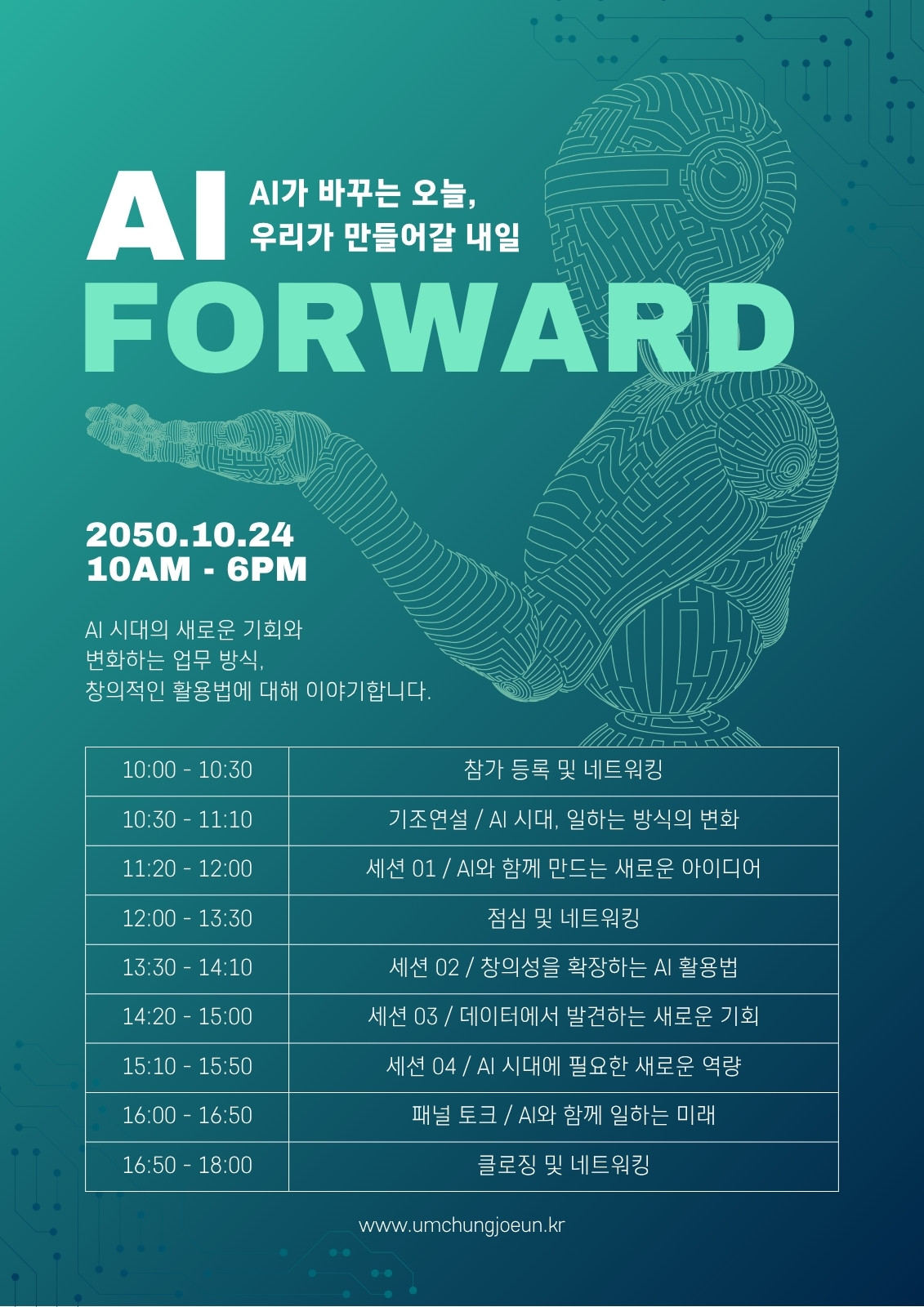 AI

AI가 바꾸는 오늘,
우리가 만들어갈 내일

FORWARD

2050.10.24
10AM - 6PM

AI 시대의 새로운 기회와 변화하는 업무 방식, 창의적인 활용법에 대해 이야기합니다.

| 10:00 - 10:30 | 참가 등록 및 네트워킹 |
|---|---|
| 10:30 - 11:10 | 기조연설 / AI 시대, 일하는 방식의 변화 |
| 11:20 - 12:00 | 세션 01 / AI와 함께 만드는 새로운 아이디어 |
| 12:00 - 13:30 | 점심 및 네트워킹 |
| 13:30 - 14:10 | 세션 02 / 창의성을 확장하는 AI 활용법 |
| 14:20 - 15:00 | 세션 03 / 데이터에서 발견하는 새로운 기회 |
| 15:10 - 15:50 | 세션 04 / AI 시대에 필요한 새로운 역량 |
| 16:00 - 16:50 | 패널 토크 / AI와 함께 일하는 미래 |
| 16:50 - 18:00 | 클로징 및 네트워킹 |

www.umchungjoeun.kr